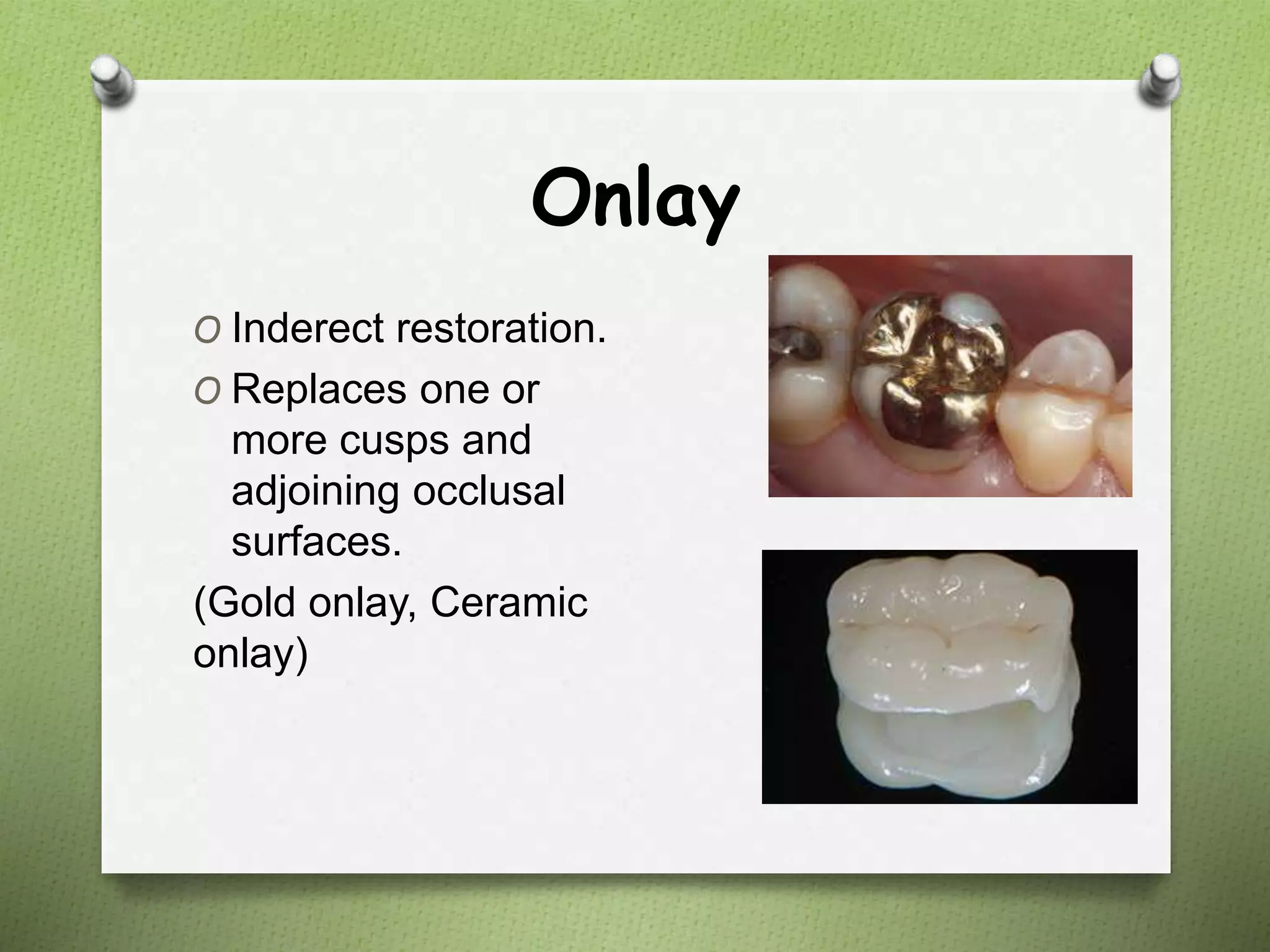 Onlay

O Inderect restoration.

O Replaces one or more cusps and adjoining occlusal surfaces.

(Gold onlay, Ceramic onlay)